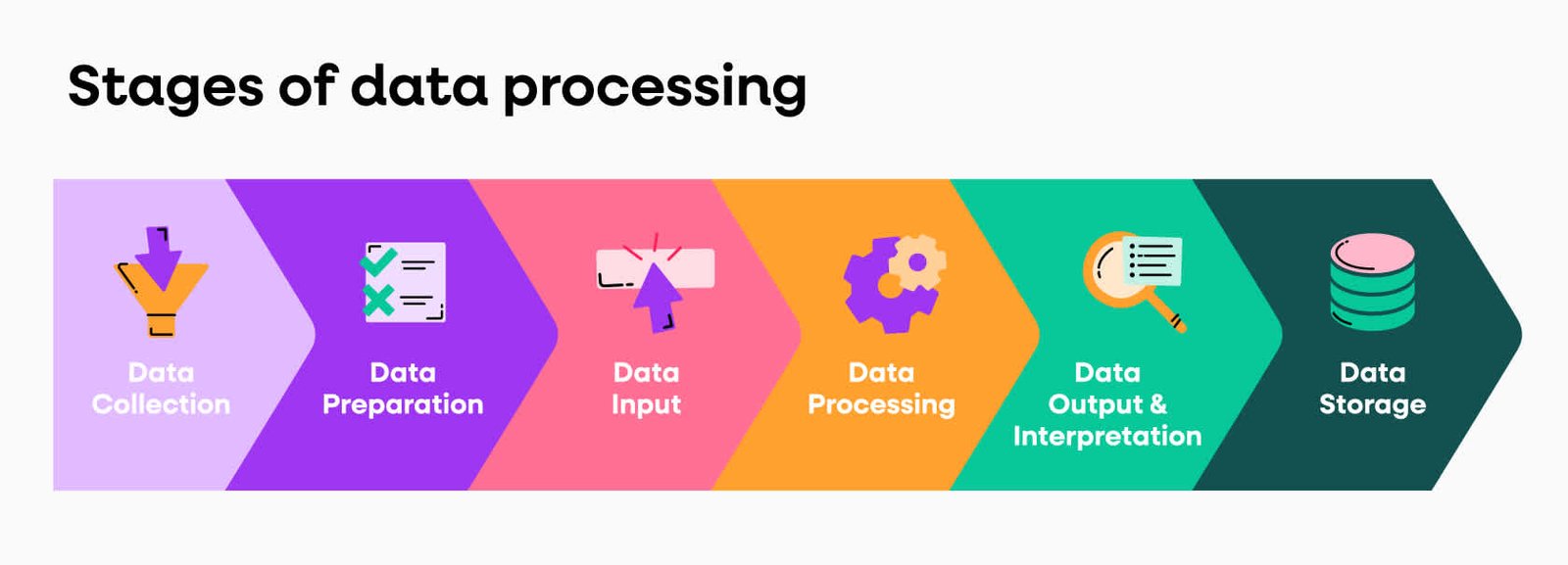 Stages of data processing

Data Collection

Data Preparation

Data Input

Data Processing

Data Output & Interpretation

Data Storage